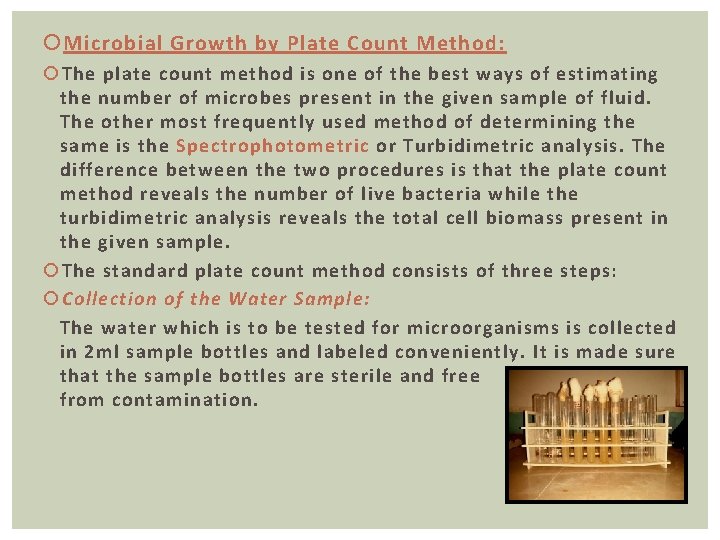 Microbial Growth by Plate Count Method:

The plate count method is one of the best ways of estimating the number of microbes present in the given sample of fluid. The other most frequently used method of determining the same is the Spectrophotometric or Turbidimetric analysis. The difference between the two procedures is that the plate count method reveals the number of live bacteria while the turbidimetric analysis reveals the total cell biomass present in the given sample.

The standard plate count method consists of three steps:

Collection of the Water Sample:

The water which is to be tested for microorganisms is collected in 2ml sample bottles and labeled conveniently. It is made sure that the sample bottles are sterile and free from contamination.